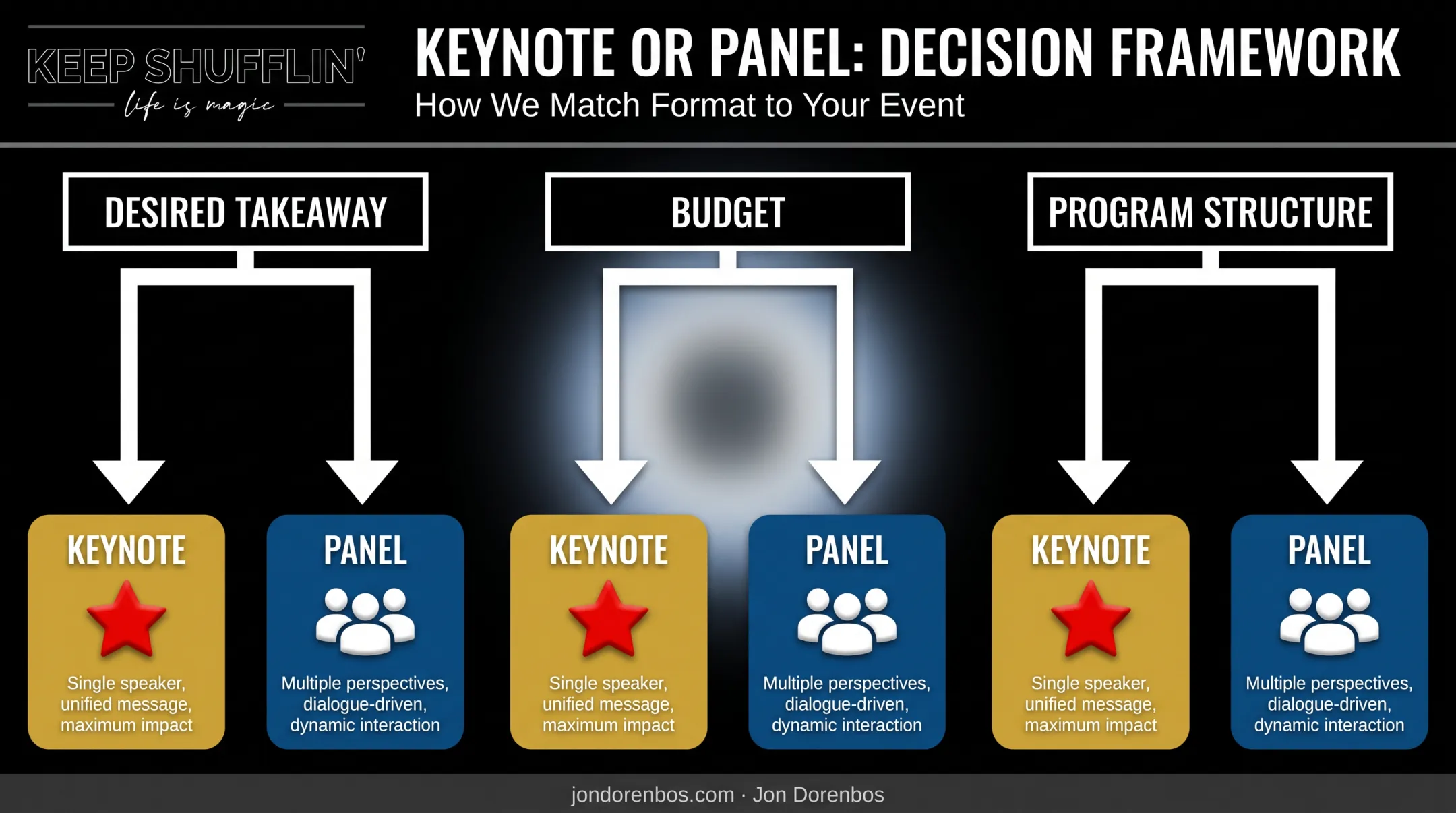 KEEP SHUFFLIN'
life is magic

KEYNOTE OR PANEL: DECISION FRAMEWORK
How We Match Format to Your Event

DESIRED TAKEAWAY

BUDGET

PROGRAM STRUCTURE

KEYNOTE
Single speaker, unified message, maximum impact

PANEL
Multiple perspectives, dialogue-driven, dynamic interaction

KEYNOTE
Single speaker, unified message, maximum impact

PANEL
Multiple perspectives, dialogue-driven, dynamic interaction

KEYNOTE
Single speaker, unified message, maximum impact

PANEL
Multiple perspectives, dialogue-driven, dynamic interaction

jondorenbos.com · Jon Dorenbos